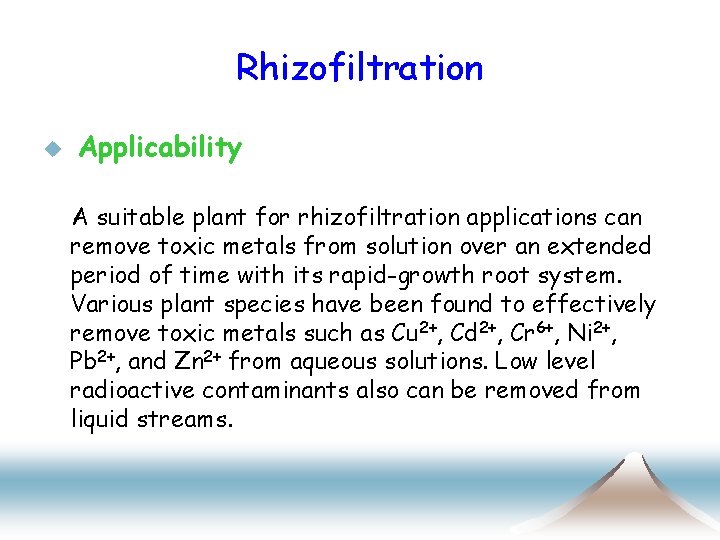 Rhizofiltration

Applicability

A suitable plant for rhizofiltration applications can remove toxic metals from solution over an extended period of time with its rapid-growth root system. Various plant species have been found to effectively remove toxic metals such as $Cu^{2+}$, $Cd^{2+}$, $Cr^{6+}$, $Ni^{2+}$, $Pb^{2+}$, and $Zn^{2+}$ from aqueous solutions. Low level radioactive contaminants also can be removed from liquid streams.